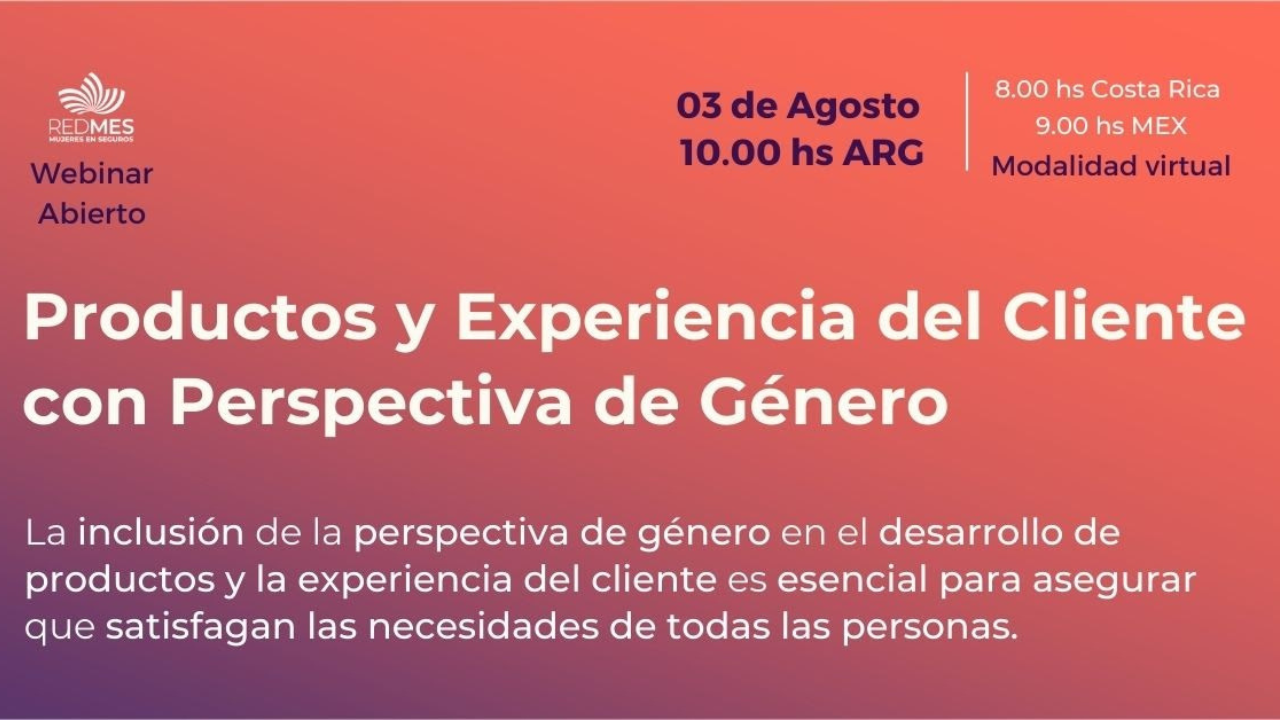 REDMES
MUJERES EN SEGUROS

Webinar Abierto

03 de Agosto
10.00 hs ARG

8.00 hs Costa Rica
9.00 hs MEX
Modalidad virtual

Productos y Experiencia del Cliente con Perspectiva de Género

La inclusión de la perspectiva de género en el desarrollo de productos y la experiencia del cliente es esencial para asegurar que satisfagan las necesidades de todas las personas.